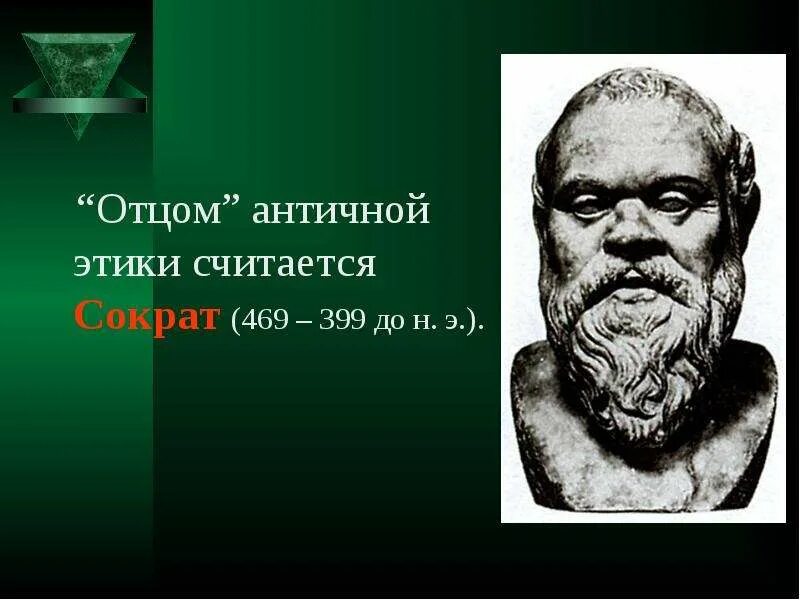 “Отцом” античной этики считается Сократ (469 – 399 до н. э.).